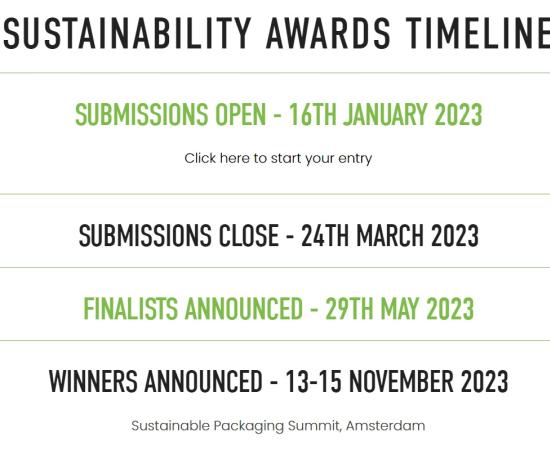 SUSTAINABILITY AWARDS TIMELINE

SUBMISSIONS OPEN - 16TH JANUARY 2023

Click here to start your entry

SUBMISSIONS CLOSE - 24TH MARCH 2023

FINALISTS ANNOUNCED - 29TH MAY 2023

WINNERS ANNOUNCED - 13-15 NOVEMBER 2023

Sustainable Packaging Summit, Amsterdam